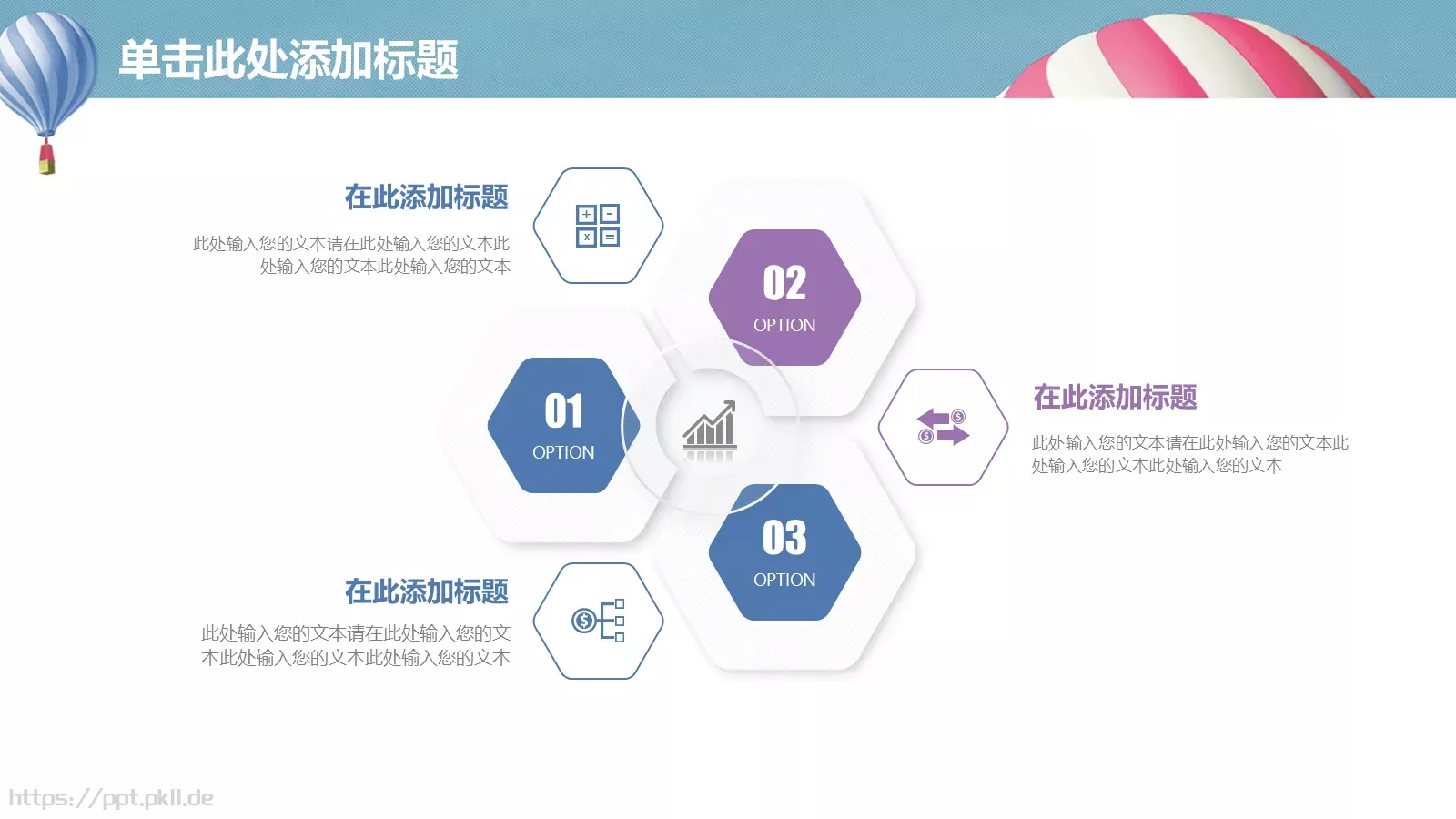 单击此处添加标题

在此添加标题

此处输入您的文本请在此处输入您的文本此处输入您的文本此处输入您的文本

02
OPTION

01
OPTION

在此添加标题

此处输入您的文本请在此处输入您的文本此处输入您的文本此处输入您的文本

03
OPTION

在此添加标题

此处输入您的文本请在此处输入您的文本此处输入您的文本此处输入您的文本

https://ppt.pkll.de